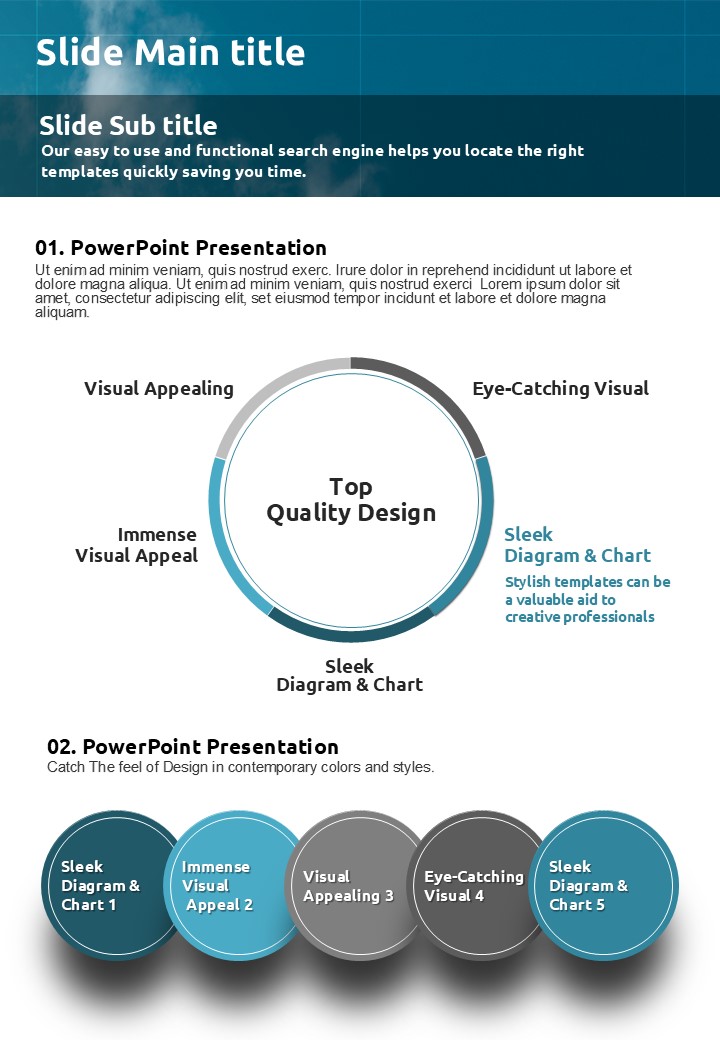 Slide Main title

Slide Sub title
Our easy to use and functional search engine helps you locate the right templates quickly saving you time.

01. PowerPoint Presentation
Ut enim ad minim veniam, quis nostrud exerc. Irure dolor in reprehend incididunt ut labore et dolore magna aliqua. Ut enim ad minim veniam, quis nostrud exerci Lorem ipsum dolor sit amet, consectetur adipiscing elit, set eiusmod tempor incidunt et labore et dolore magna aliquam.

Visual Appealing

Eye-Catching Visual

Top Quality Design

Immense Visual Appeal

Sleek Diagram & Chart
Stylish templates can be a valuable aid to creative professionals

Sleek Diagram & Chart

02. PowerPoint Presentation
Catch The feel of Design in contemporary colors and styles.

Sleek Diagram & Chart 1

Immense Visual Appeal 2

Visual Appealing 3

Eye-Catching Visual 4

Sleek Diagram & Chart 5